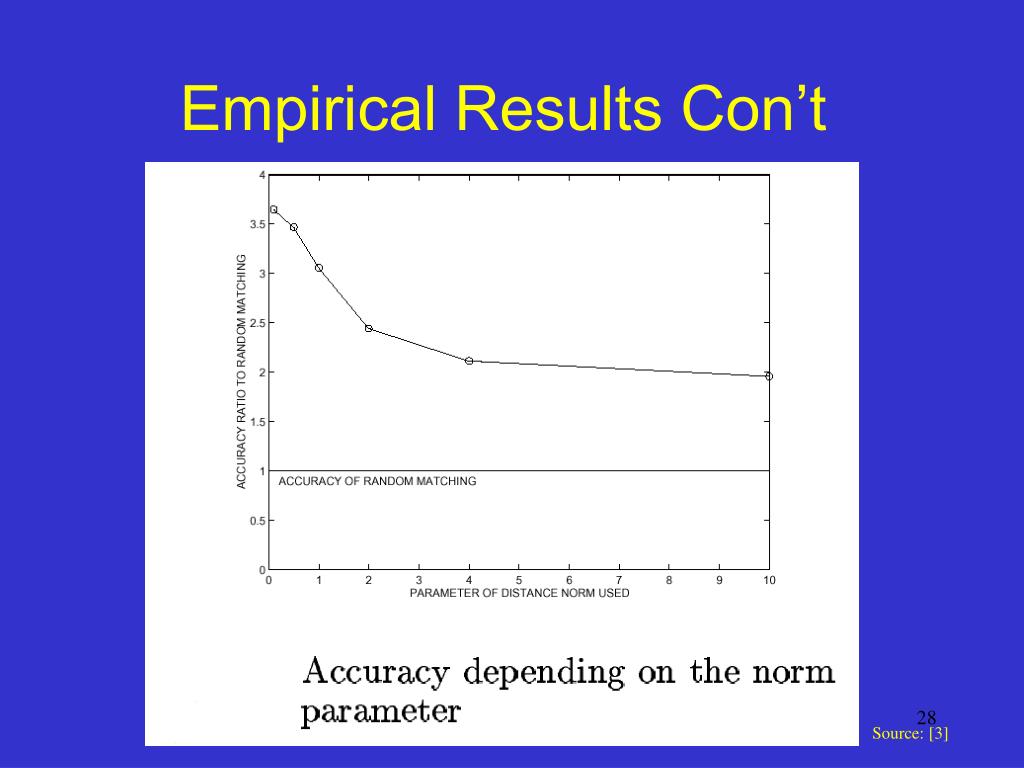 Empirical Results Con’t

ACCURACY RATIO TO RANDOM MATCHING

4
3.5
3
2.5
2
1.5
1
0.5
0

ACCURACY OF RANDOM MATCHING

0 1 2 3 4 5 6 7 8 9 10

PARAMETER OF DISTANCE NORM USED

Accuracy depending on the norm parameter

28

Source: [3]